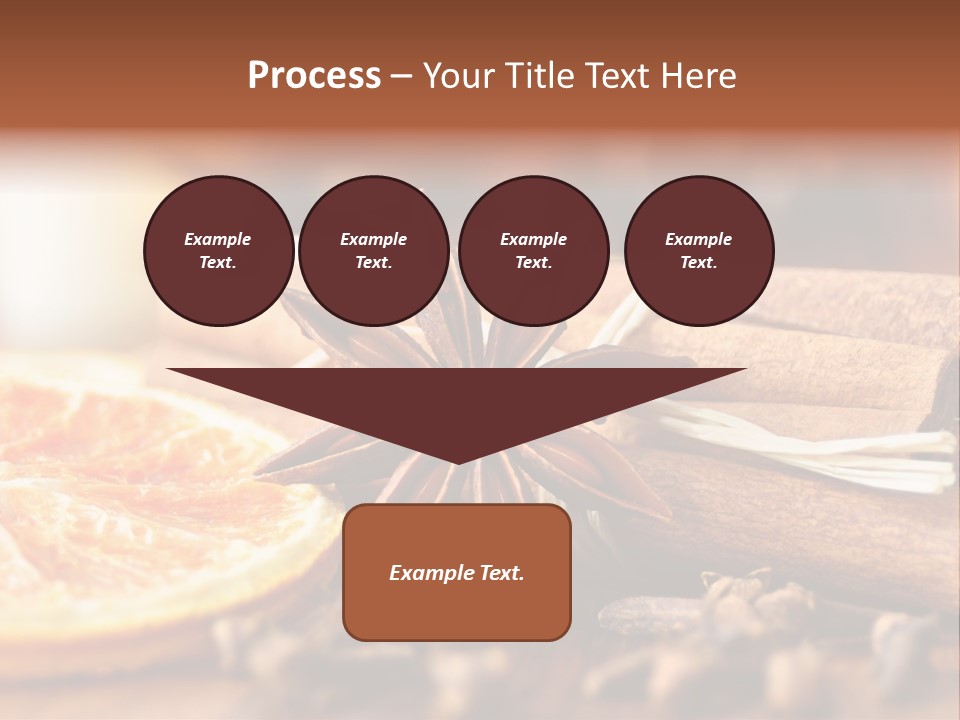 Process – Your Title Text Here

Example Text.

Example Text.

Example Text.

Example Text.

Example Text.